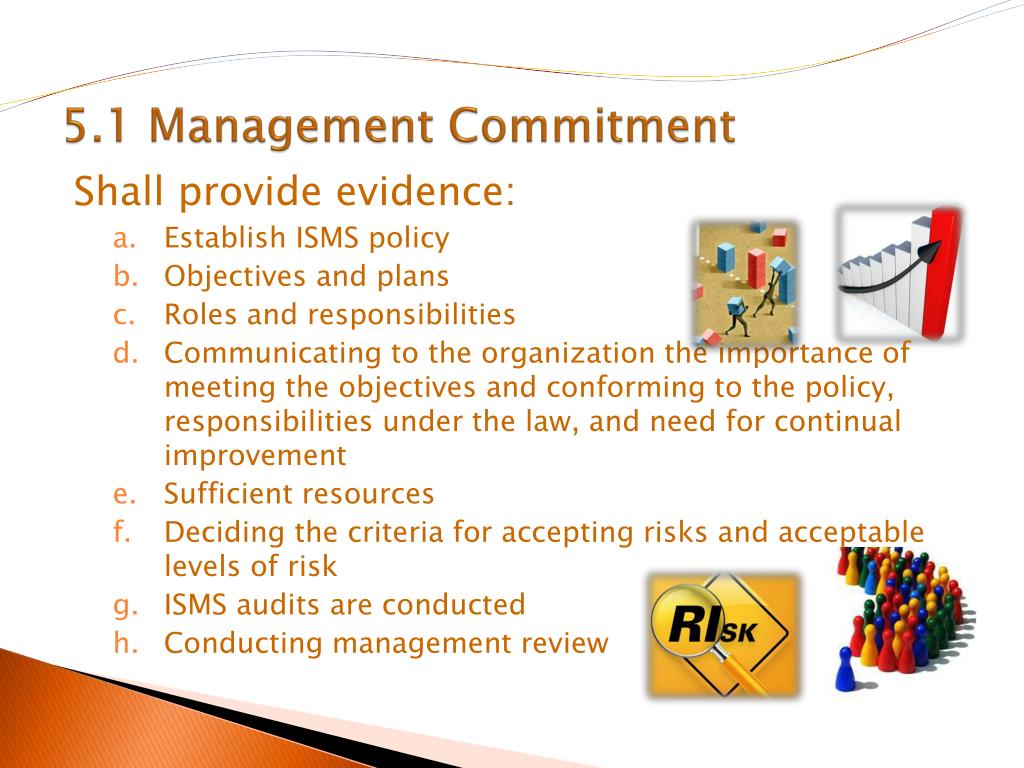 5.1 Management Commitment

Shall provide evidence:

a. Establish ISMS policy
b. Objectives and plans
c. Roles and responsibilities
d. Communicating to the organization the importance of meeting the objectives and conforming to the policy, responsibilities under the law, and need for continual improvement
e. Sufficient resources
f. Deciding the criteria for accepting risks and acceptable levels of risk
g. ISMS audits are conducted
h. Conducting management review

RISK